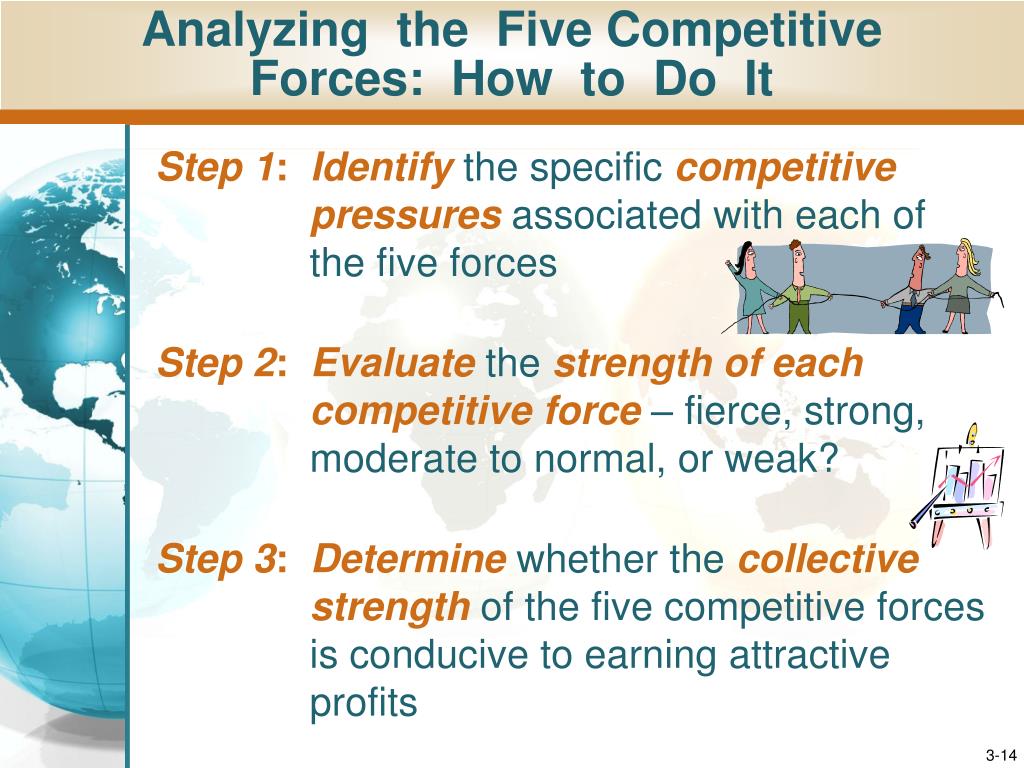 Analyzing the Five Competitive Forces: How to Do It

Step 1: Identify the specific competitive pressures associated with each of the five forces

Step 2: Evaluate the strength of each competitive force – fierce, strong, moderate to normal, or weak?

Step 3: Determine whether the collective strength of the five competitive forces is conducive to earning attractive profits

3-14